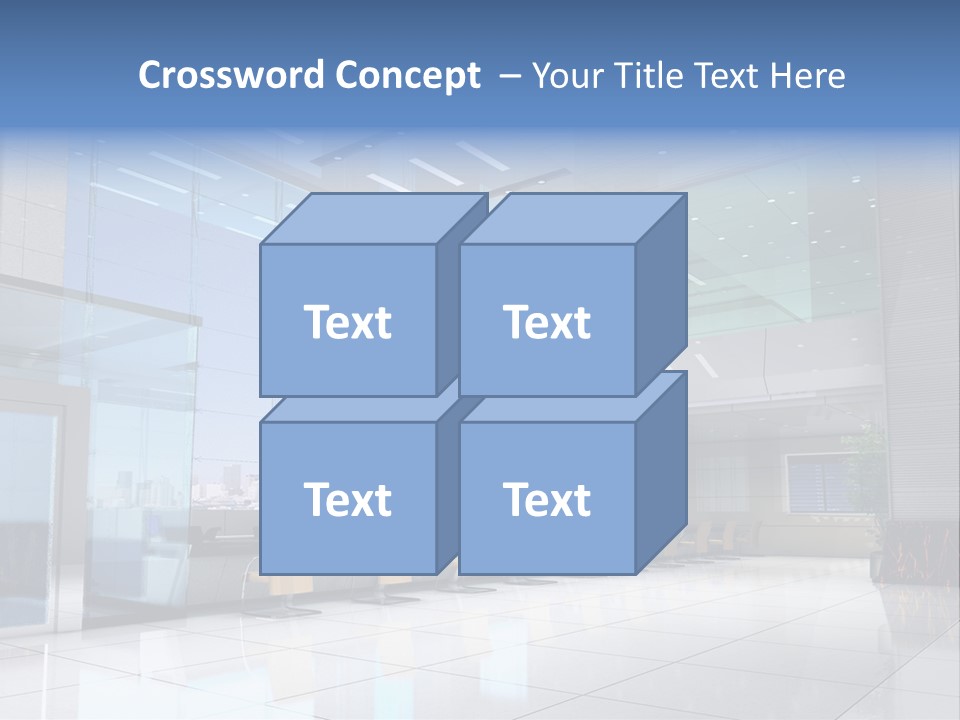 Crossword Concept – Your Title Text Here

Text

Text

Text

Text